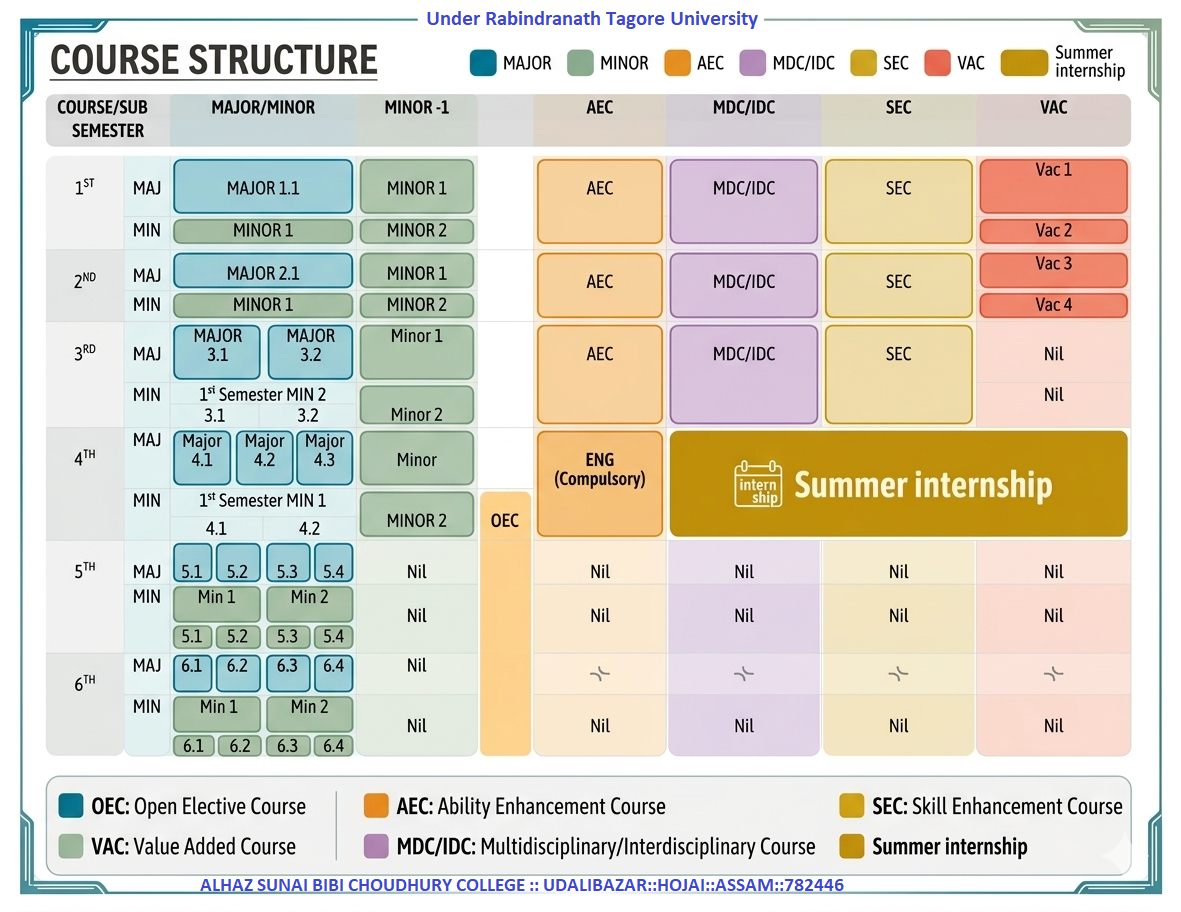 Under Rabindranath Tagore University

COURSE STRUCTURE

MAJOR MINOR AEC MDC/IDC SEC VAC Summer internship

| COURSE/SUB SEMESTER | | MAJOR/MINOR | MINOR -1 | | AEC | MDC/IDC | SEC | VAC |
|---|---|---|---|---|---|---|---|---|
| $1^{ST}$ | MAJ | MAJOR 1.1 | MINOR 1 | | AEC | MDC/IDC | SEC | Vac 1 |
| | MIN | MINOR 1 | MINOR 2 | | | | | Vac 2 |
| $2^{ND}$ | MAJ | MAJOR 2.1 | MINOR 1 | | AEC | MDC/IDC | SEC | Vac 3 |
| | MIN | MINOR 1 | MINOR 2 | | | | | Vac 4 |
| $3^{RD}$ | MAJ | MAJOR 3.1 MAJOR 3.2 | Minor 1 | | AEC | MDC/IDC | SEC | Nil |
| | MIN | $1^{st}$ Semester MIN 2 3.1 3.2 | Minor 2 | | | | | Nil |
| $4^{TH}$ | MAJ | Major 4.1 Major 4.2 Major 4.3 | Minor | | ENG (Compulsory) | intern ship Summer internship | | |
| | MIN | $1^{st}$ Semester MIN 1 4.1 4.2 | MINOR 2 | OEC | | | | |
| $5^{TH}$ | MAJ | 5.1 5.2 5.3 5.4 | Nil | | Nil | Nil | Nil | Nil |
| | MIN | Min 1 Min 2 5.1 5.2 5.3 5.4 | Nil | | Nil | Nil | Nil | Nil |
| $6^{TH}$ | MAJ | 6.1 6.2 6.3 6.4 | Nil | | | | | |
| | MIN | Min 1 Min 2 6.1 6.2 6.3 6.4 | Nil | | Nil | Nil | Nil | Nil |

OEC: Open Elective Course
VAC: Value Added Course
AEC: Ability Enhancement Course
MDC/IDC: Multidisciplinary/Interdisciplinary Course
SEC: Skill Enhancement Course
Summer internship

ALHAZ SUNAI BIBI CHOUDHURY COLLEGE :: UDALIBAZAR::HOJAI::ASSAM::782446